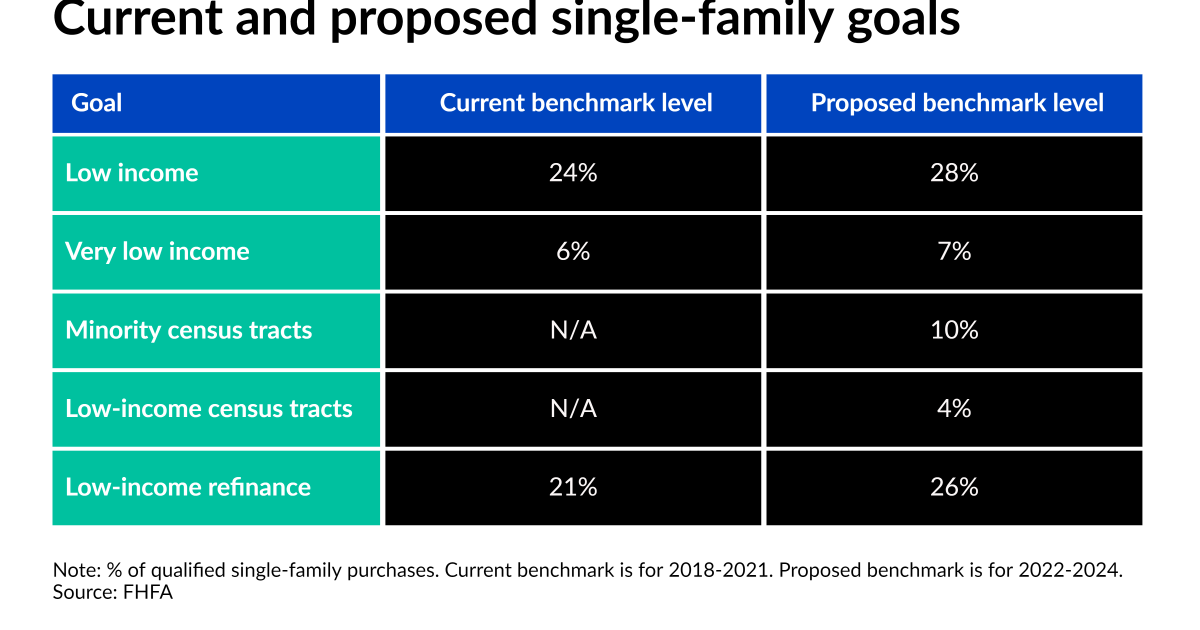 Current and proposed single-family goals

| Goal | Current benchmark level | Proposed benchmark level |
|---|---|---|
| Low income | 24% | 28% |
| Very low income | 6% | 7% |
| Minority census tracts | N/A | 10% |
| Low-income census tracts | N/A | 4% |
| Low-income refinance | 21% | 26% |

Note: % of qualified single-family purchases. Current benchmark is for 2018-2021. Proposed benchmark is for 2022-2024.
Source: FHFA